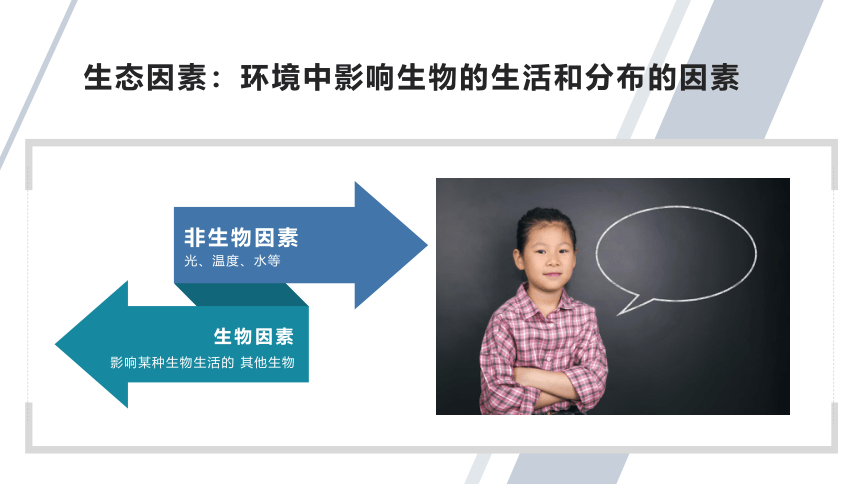 生态因素：环境中影响生物的生活和分布的因素

非生物因素
光、温度、水等

生物因素
影响某种生物生活的 其他生物